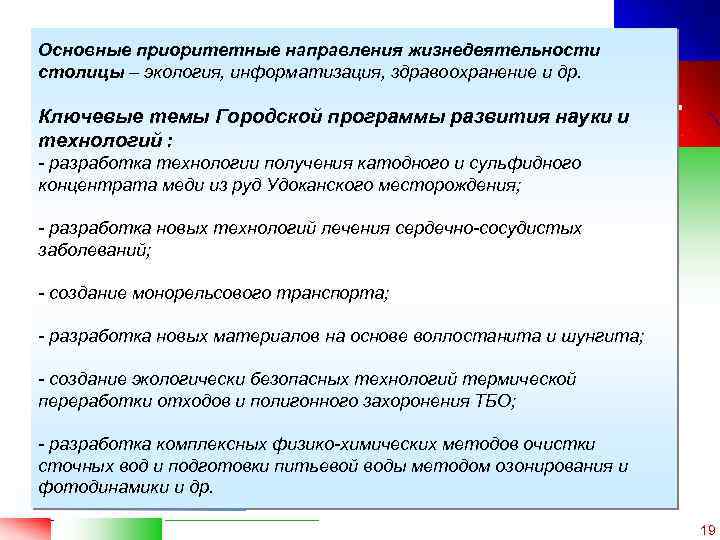 Основные приоритетные направления жизнедеятельности столицы – экология, информатизация, здравоохранение и др.

Ключевые темы Городской программы развития науки и технологий :
- разработка технологии получения катодного и сульфидного концентрата меди из руд Удоканского месторождения;

- разработка новых технологий лечения сердечно-сосудистых заболеваний;

- создание монорельсового транспорта;

- разработка новых материалов на основе воллостанита и шунгита;

- создание экологически безопасных технологий термической переработки отходов и полигонного захоронения ТБО;

- разработка комплексных физико-химических методов очистки сточных вод и подготовки питьевой воды методом озонирования и фотодинамики и др.

19